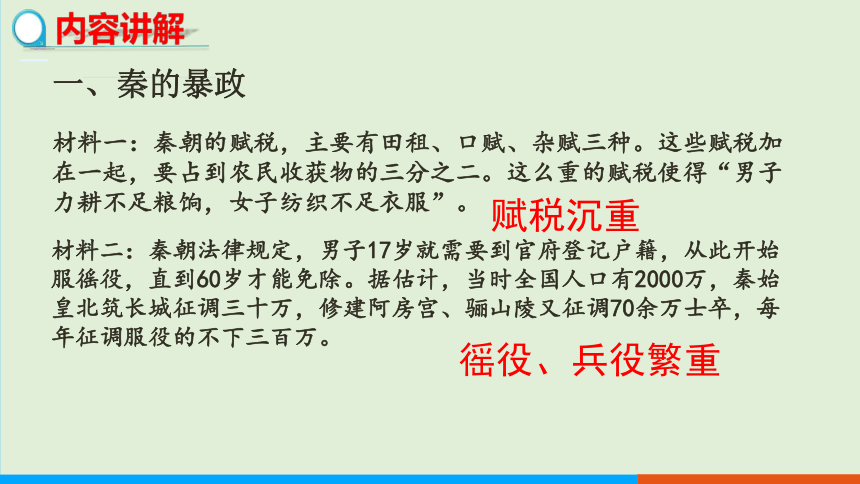 内容讲解

一、秦的暴政

材料一：秦朝的赋税，主要有田租、口赋、杂赋三种。这些赋税加在一起，要占到农民收获物的三分之二。这么重的赋税使得“男子力耕不足粮饷，女子纺织不足衣服”。

赋税沉重

材料二：秦朝法律规定，男子17岁就需要到官府登记户籍，从此开始服徭役，直到60岁才能免除。据估计，当时全国人口有2000万，秦始皇北筑长城征调三十万，修建阿房宫、骊山陵又征调70余万士卒，每年征调服役的不下三百万。

徭役、兵役繁重